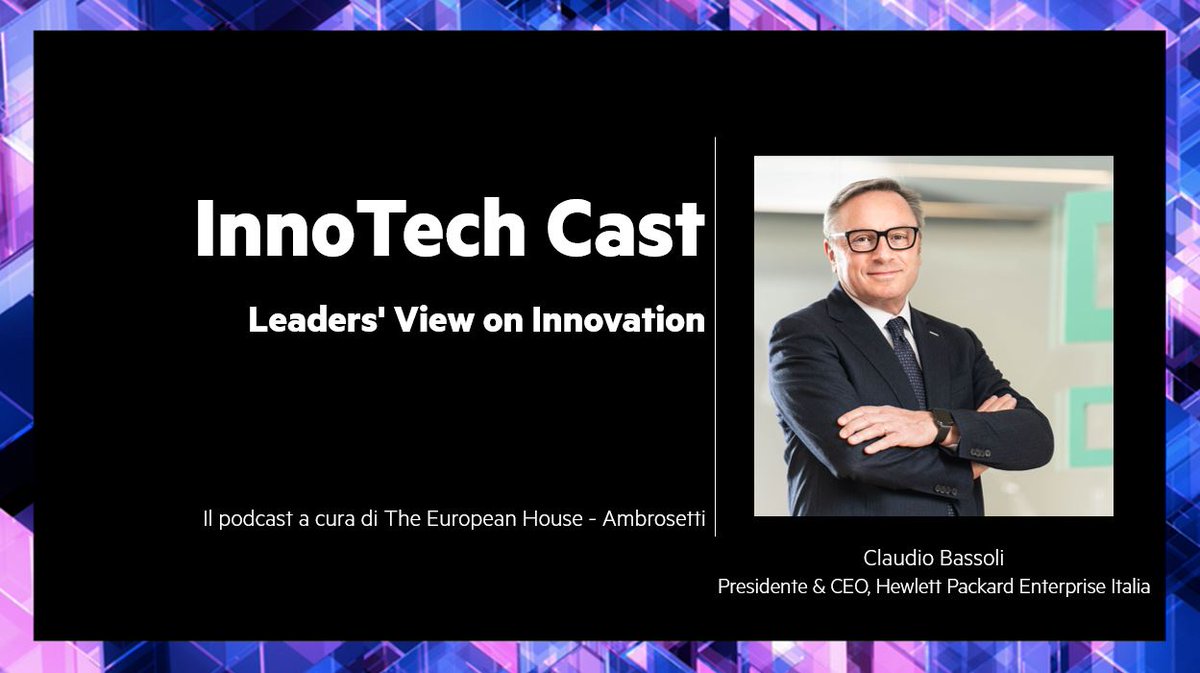 InnoTech Cast

Leaders' View on Innovation

Il podcast a cura di The European House - Ambrosetti

Claudio Bassoli
Presidente & CEO, Hewlett Packard Enterprise Italia